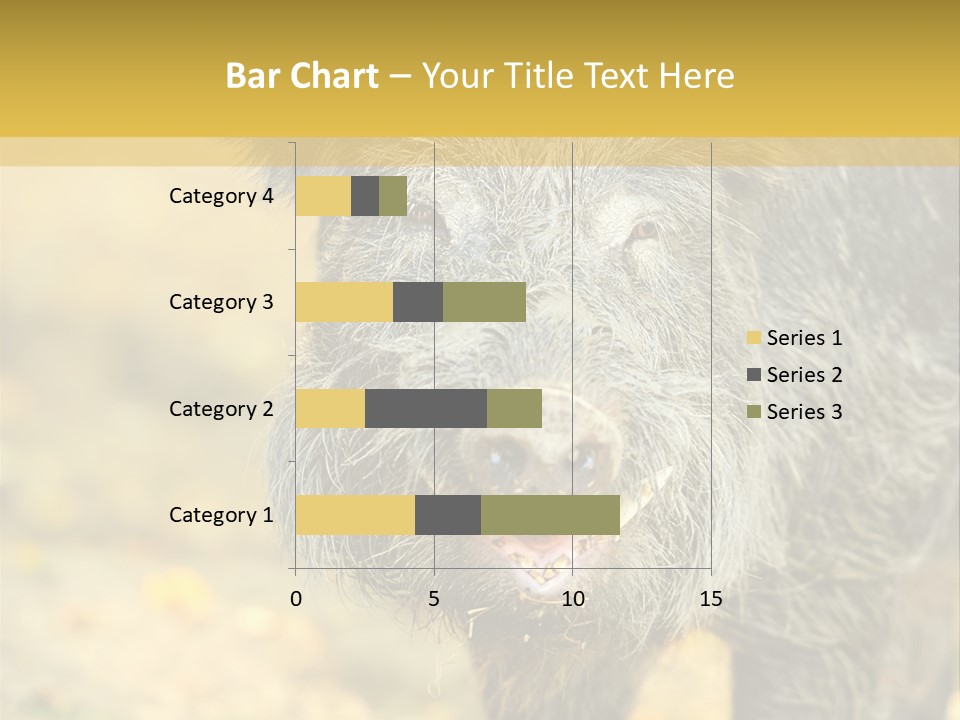 Bar Chart – Your Title Text Here

Category 4

Category 3

Category 2

Category 1

0 5 10 15

Series 1
Series 2
Series 3